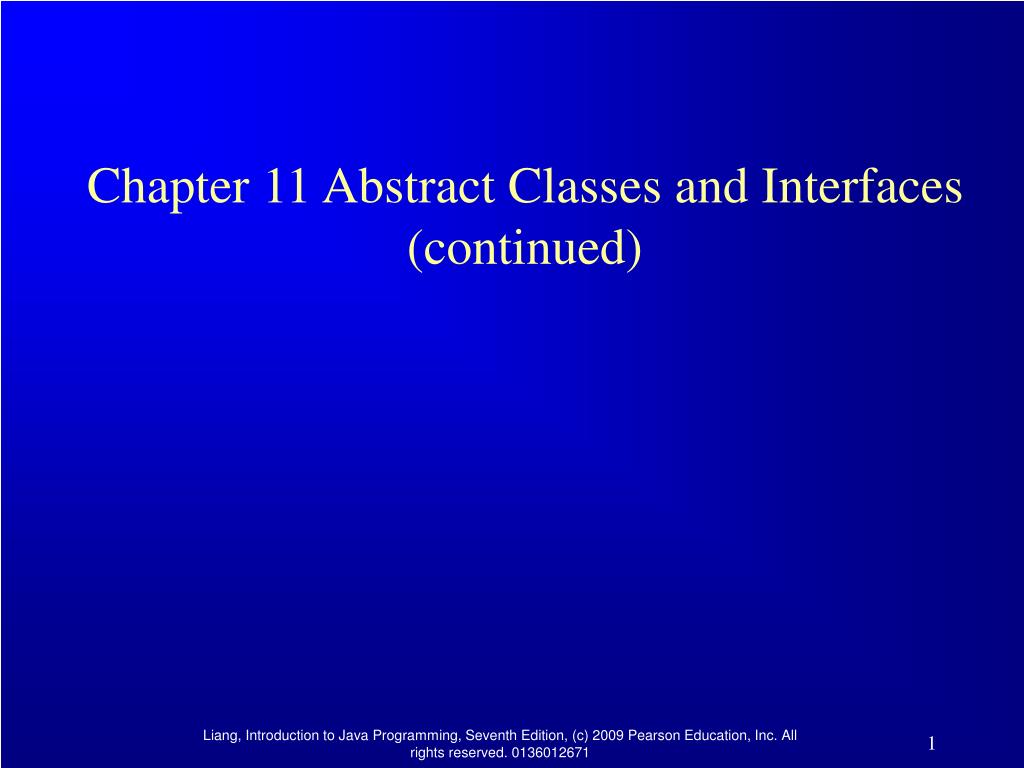 Chapter 11 Abstract Classes and Interfaces (continued)

Liang, Introduction to Java Programming, Seventh Edition, (c) 2009 Pearson Education, Inc. All rights reserved. 0136012671

1